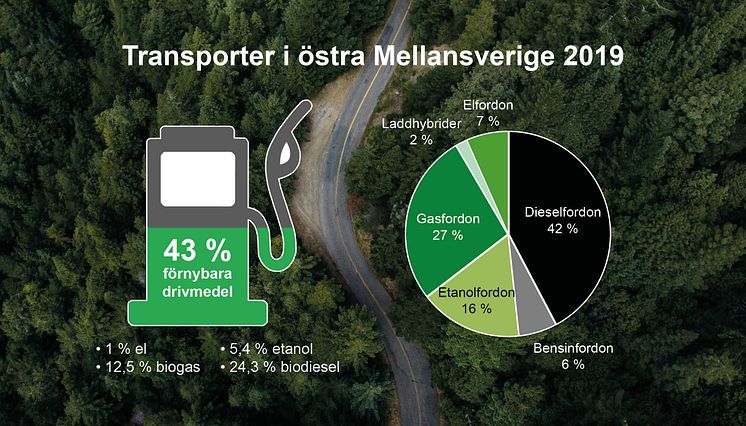 Transporter i östra Mellansverige 2019

43 %
förnybara
drivmedel

• 1 % el
• 12,5 % biogas

• 5,4 % etanol
• 24,3 % biodiesel

Laddhybrider
2 %

Elfordon
7 %

Gasfordon
27 %

Dieselfordon
42 %

Etanolfordon
16 %

Bensinfordon
6 %